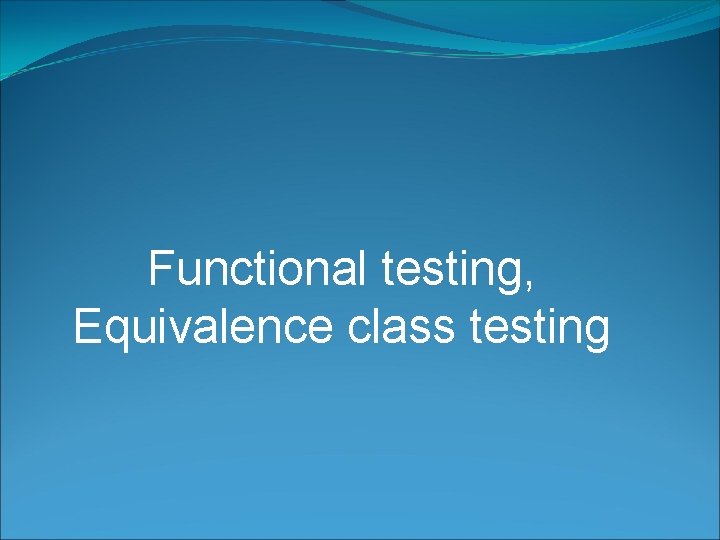 Functional testing,
Equivalence class testing